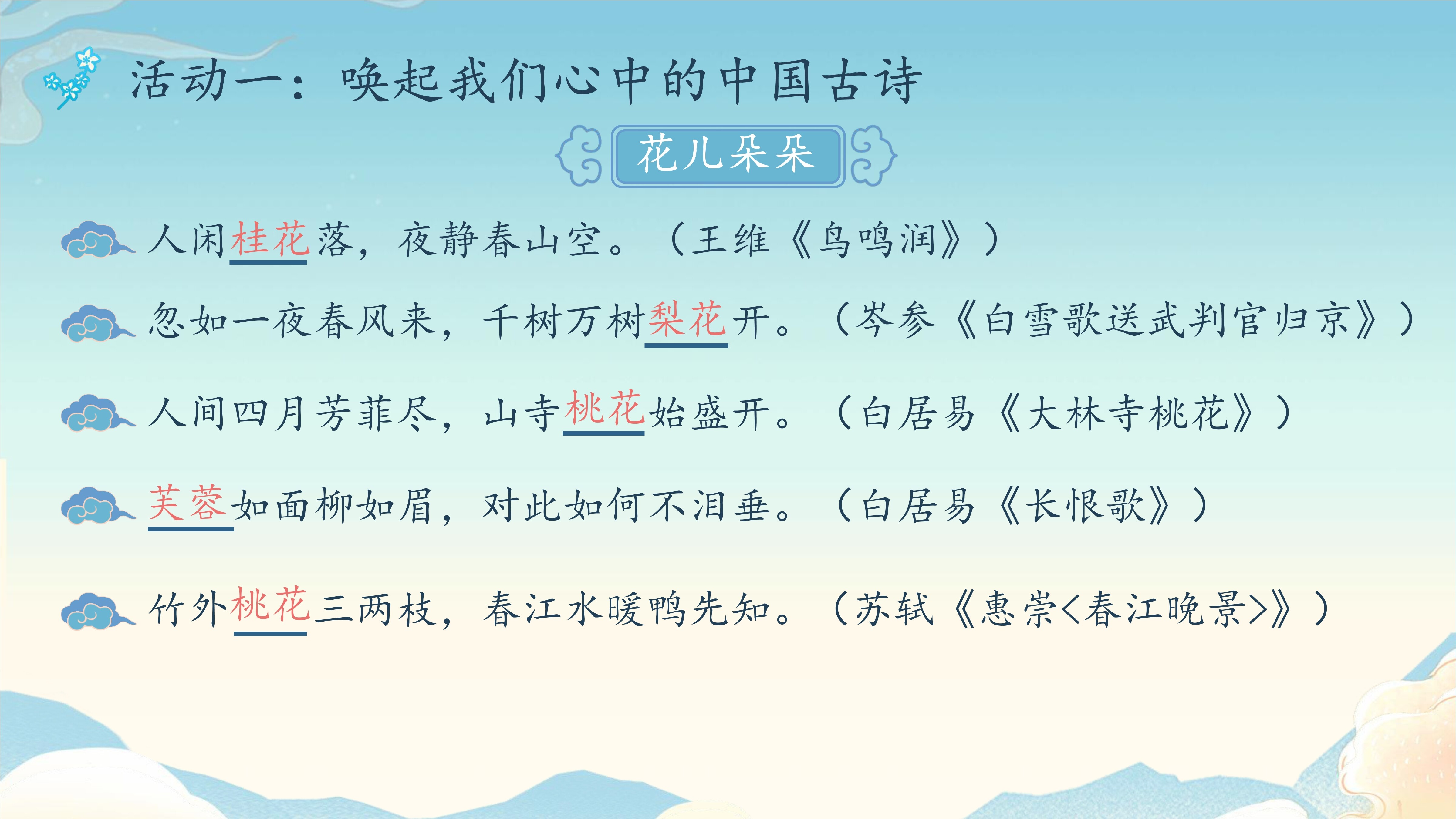 活动一：唤起我们心中的中国古诗

花儿朵朵

人闲桂花落，夜静春山空。（王维《鸟鸣涧》）

忽如一夜春风来，千树万树梨花开。（岑参《白雪歌送武判官归京》）

人间四月芳菲尽，山寺桃花始盛开。（白居易《大林寺桃花》）

芙蓉如面柳如眉，对此如何不泪垂。（白居易《长恨歌》）

竹外桃花三两枝，春江水暖鸭先知。（苏轼《惠崇<春江晚景>》）